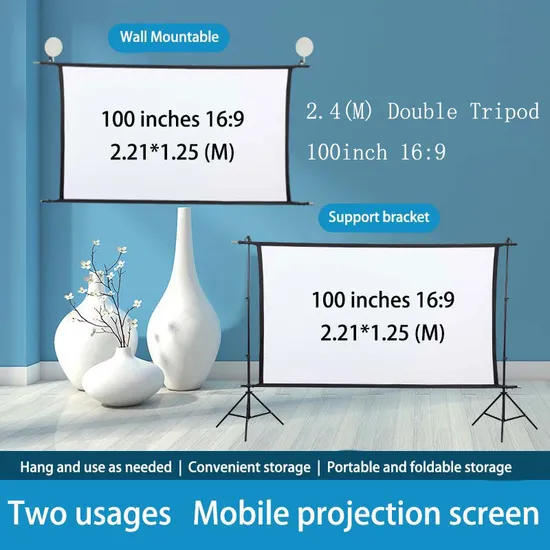 Wall Mountable

100 inches 16:9
2.21*1.25 (M)

2.4(M) Double Tripod
100inch 16:9

Support bracket

100 inches 16:9
2.21*1.25 (M)

Hang and use as needed | Convenient storage | Portable and foldable storage

Two usages Mobile projection screen